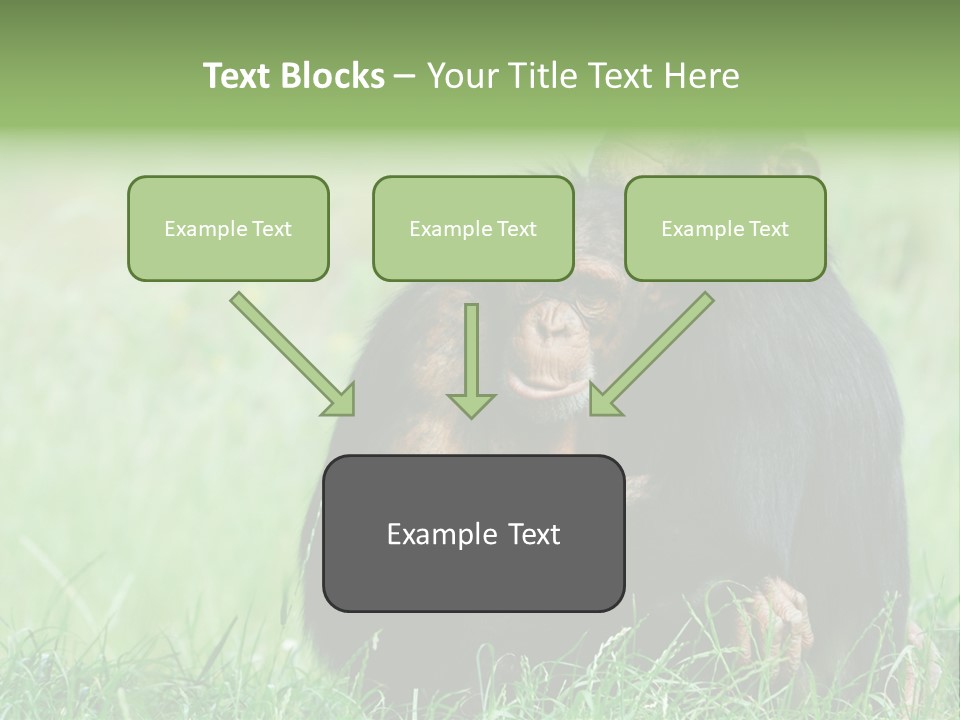 Text Blocks – Your Title Text Here

Example Text

Example Text

Example Text

Example Text